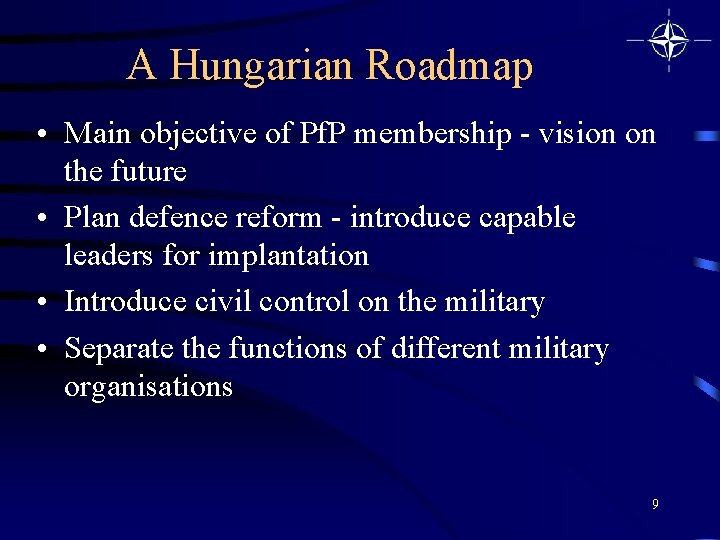 A Hungarian Roadmap

• Main objective of PfP membership - vision on the future
• Plan defence reform - introduce capable leaders for implantation
• Introduce civil control on the military
• Separate the functions of different military organisations

9